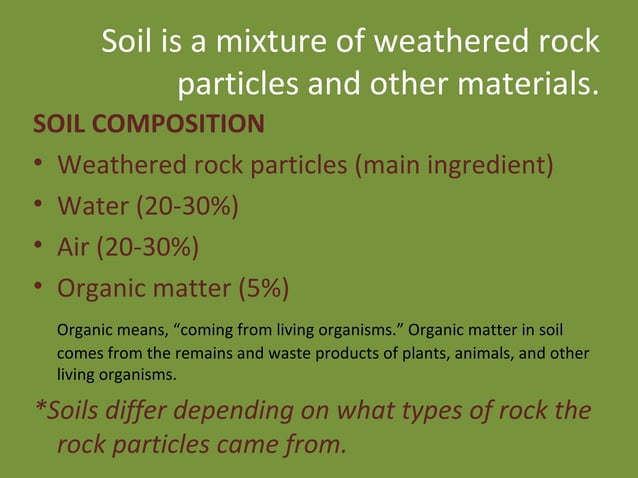 Soil is a mixture of weathered rock particles and other materials.

SOIL COMPOSITION

• Weathered rock particles (main ingredient)
• Water (20-30%)
• Air (20-30%)
• Organic matter (5%)

Organic means, “coming from living organisms.” Organic matter in soil comes from the remains and waste products of plants, animals, and other living organisms.

*Soils differ depending on what types of rock the rock particles came from.